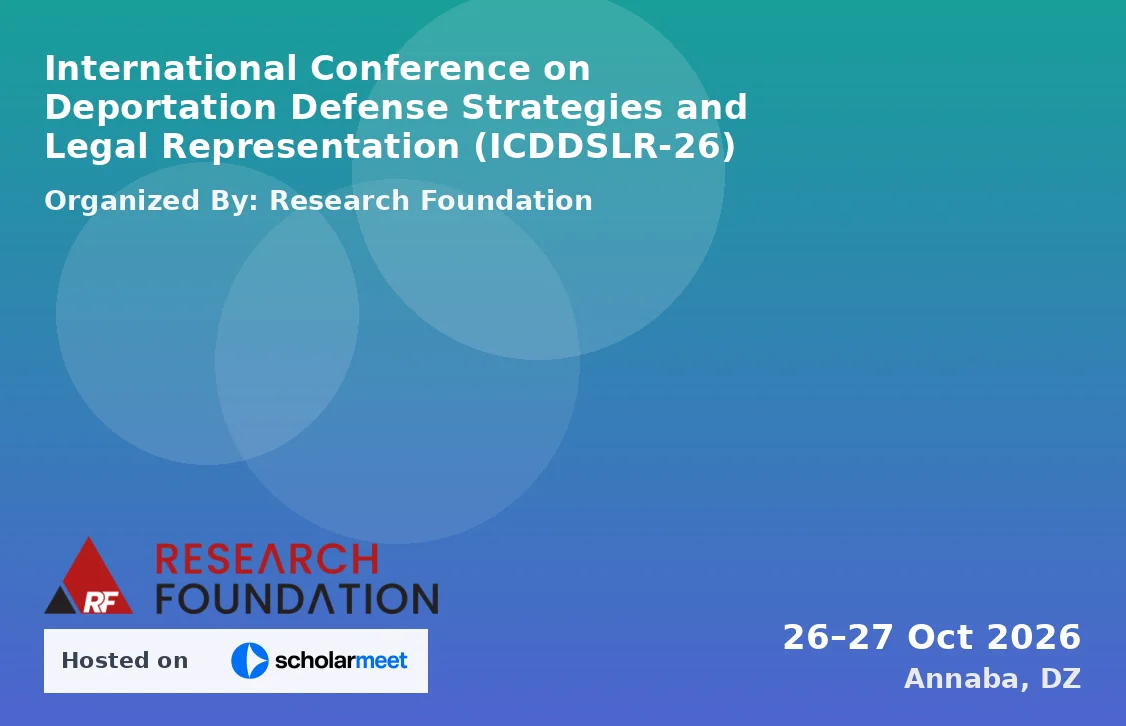 International Conference on Deportation Defense Strategies and Legal Representation (ICDDSLR-26)

Organized By: Research Foundation

RF RESEARCH FOUNDATION

Hosted on scholarmeet

26–27 Oct 2026
Annaba, DZ